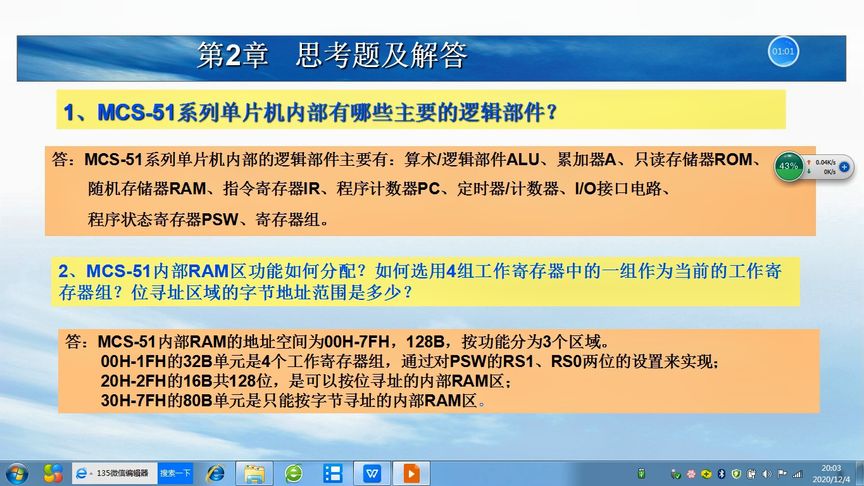 第2章 思考题及解答

01:01

1、MCS-51系列单片机内部有哪些主要的逻辑部件？

答：MCS-51系列单片机内部的逻辑部件主要有：算术/逻辑部件ALU、累加器A、只读存储器ROM、随机存储器RAM、指令寄存器IR、程序计数器PC、定时器/计数器、I/O接口电路、程序状态寄存器PSW、寄存器组。

43%
0.04K/s
0K/s

2、MCS-51内部RAM区功能如何分配？如何选用4组工作寄存器中的一组作为当前的工作寄存器组？位寻址区域的字节地址范围是多少？

答：MCS-51内部RAM的地址空间为00H-7FH，128B，按功能分为3个区域。
00H-1FH的32B单元是4个工作寄存器组，通过对PSW的RS1、RS0两位的设置来实现；
20H-2FH的16B共128位，是可以按位寻址的内部RAM区；
30H-7FH的80B单元是只能按字节寻址的内部RAM区。

135微信编辑器
搜索一下
20:03
2020/12/4